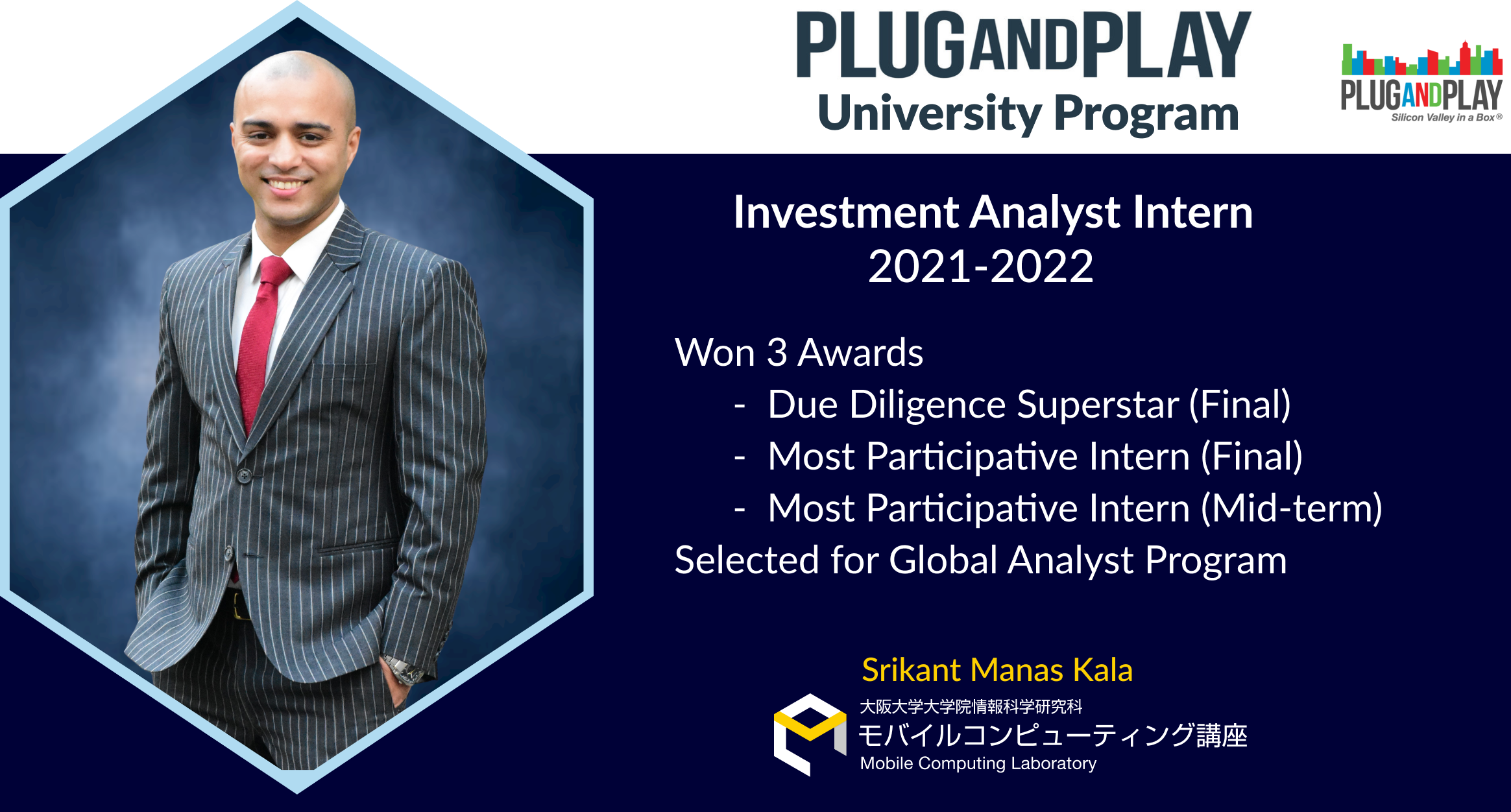 PLUGANDPLAY
University Program

PLUGANDPLAY
Silicon Valley in a Box®

Investment Analyst Intern
2021-2022

Won 3 Awards
- Due Diligence Superstar (Final)
- Most Participative Intern (Final)
- Most Participative Intern (Mid-term)
Selected for Global Analyst Program

Srikant Manas Kala

大阪大学大学院情報科学研究科
モバイルコンピューティング講座
Mobile Computing Laboratory